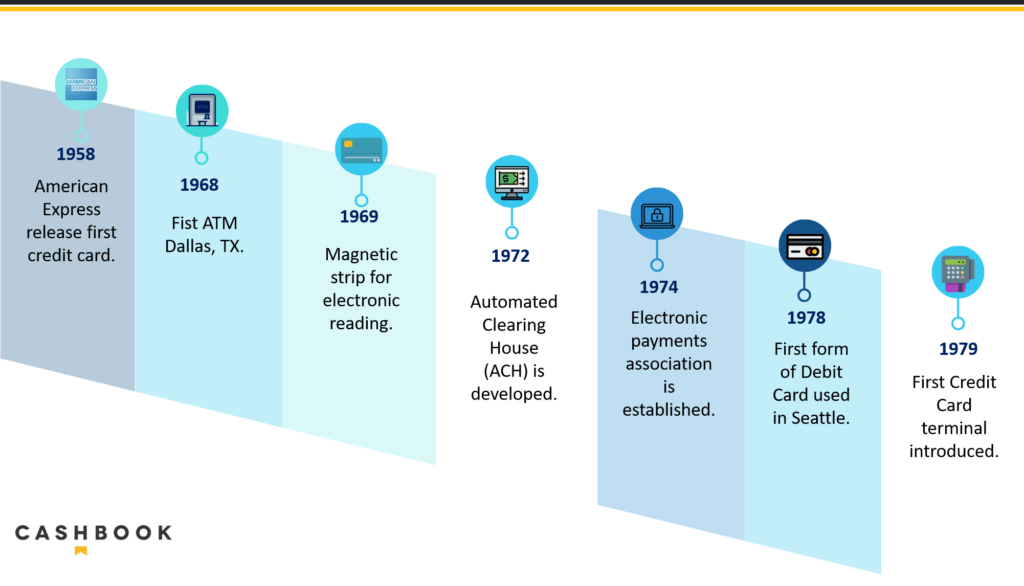 AMERICAN EXPRESS

1958
American Express release first credit card.

1968
Fist ATM Dallas, TX.

1969
Magnetic strip for electronic reading.

1972
Automated Clearing House (ACH) is developed.

1974
Electronic payments association is established.

1978
First form of Debit Card used in Seattle.

1979
First Credit Card terminal introduced.

CASHBOOK